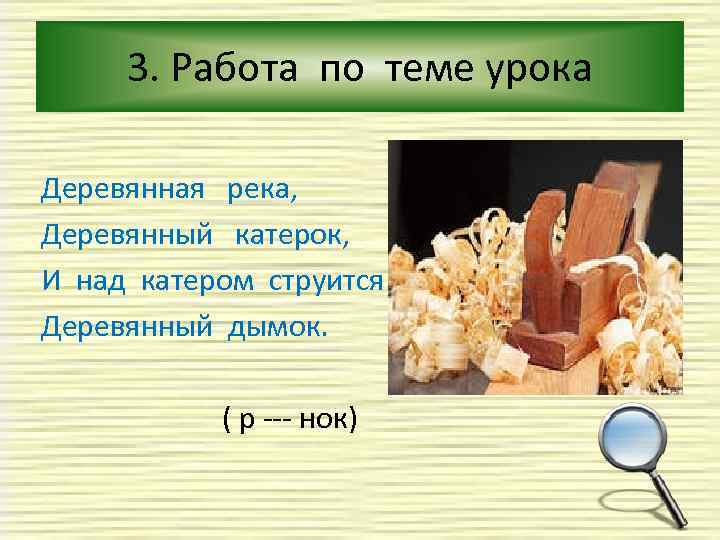 3. Работа по теме урока

Деревянная река,
Деревянный катерок,
И над катером струится
Деревянный дымок.

( р --- нок)